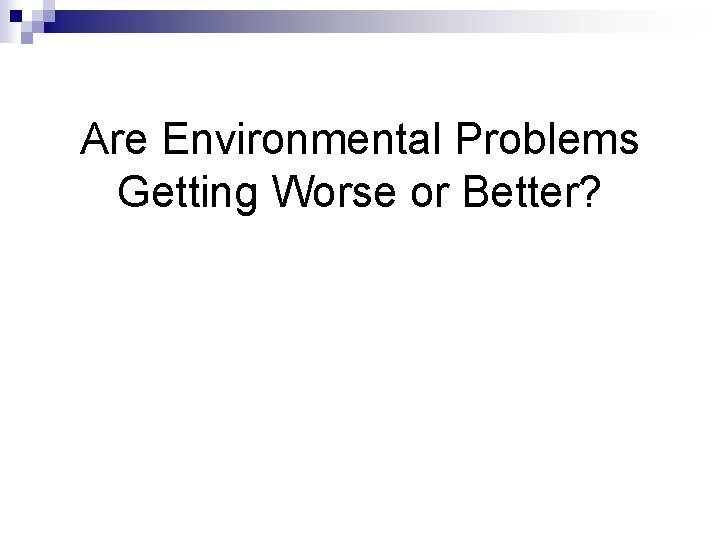 Are Environmental Problems Getting Worse or Better?